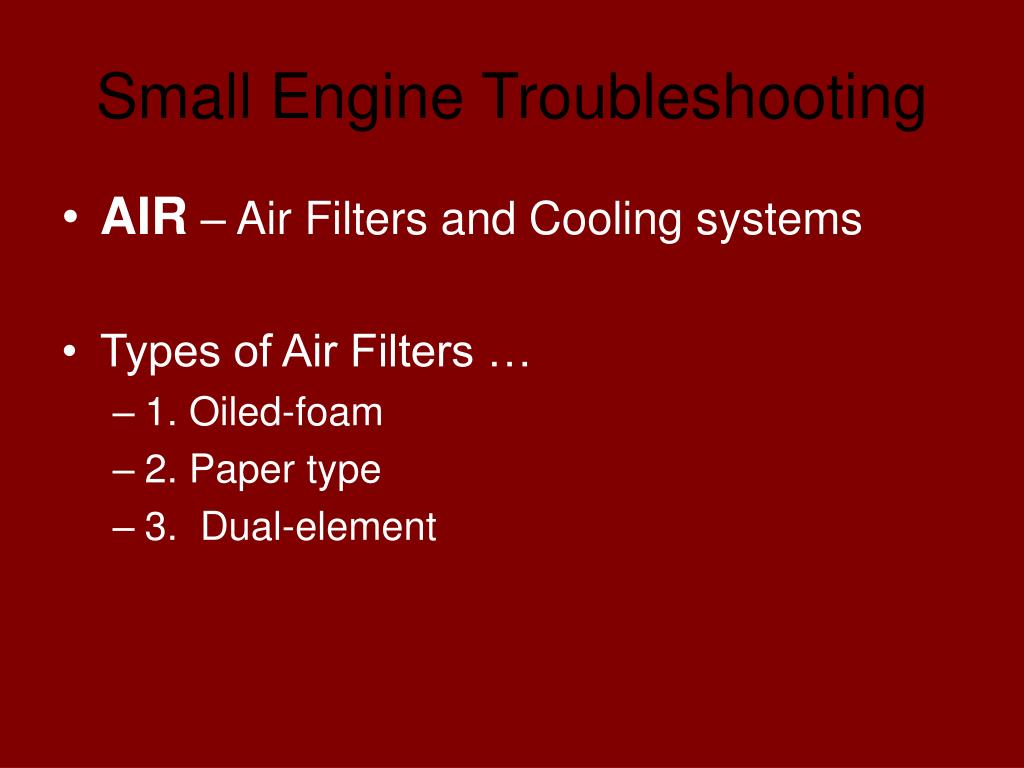 Small Engine Troubleshooting

• AIR – Air Filters and Cooling systems

• Types of Air Filters …
– 1. Oiled-foam
– 2. Paper type
– 3. Dual-element